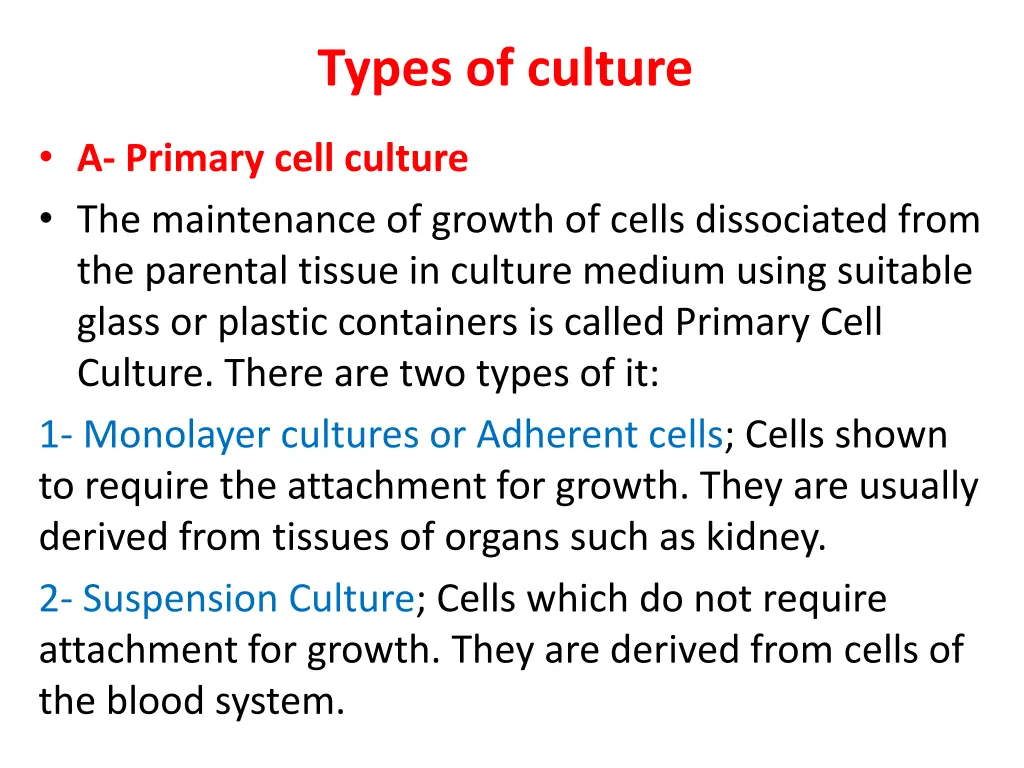 Types of culture

• A- Primary cell culture
• The maintenance of growth of cells dissociated from the parental tissue in culture medium using suitable glass or plastic containers is called Primary Cell Culture. There are two types of it:

1- Monolayer cultures or Adherent cells; Cells shown to require the attachment for growth. They are usually derived from tissues of organs such as kidney.

2- Suspension Culture; Cells which do not require attachment for growth. They are derived from cells of the blood system.